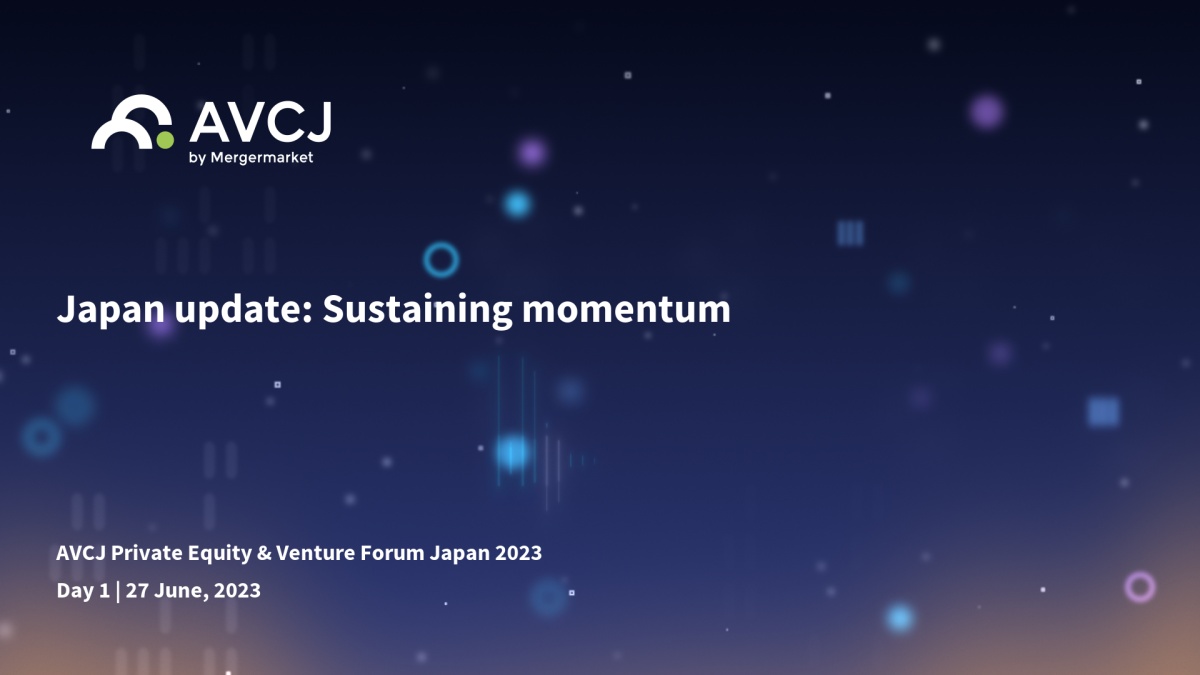 AVCJ
by Mergermarket

Japan update: Sustaining momentum

AVCJ Private Equity & Venture Forum Japan 2023

Day 1 | 27 June, 2023